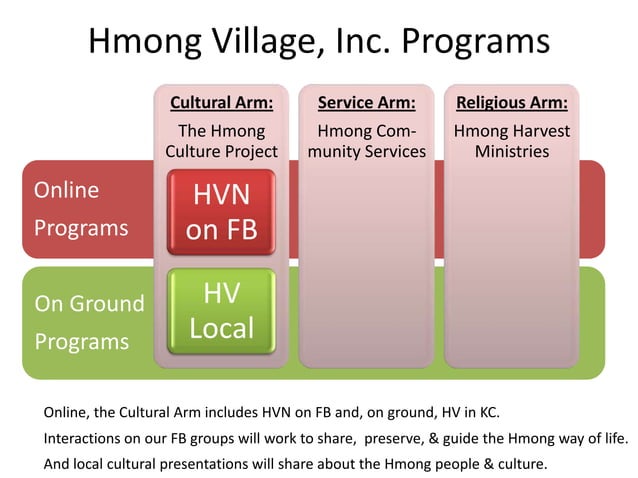 Hmong Village, Inc. Programs

Cultural Arm:
The Hmong Culture Project

Service Arm:
Hmong Community Services

Religious Arm:
Hmong Harvest Ministries

Online Programs

HVN on FB

On Ground Programs

HV Local

Online, the Cultural Arm includes HVN on FB and, on ground, HV in KC.
Interactions on our FB groups will work to share, preserve, & guide the Hmong way of life.
And local cultural presentations will share about the Hmong people & culture.